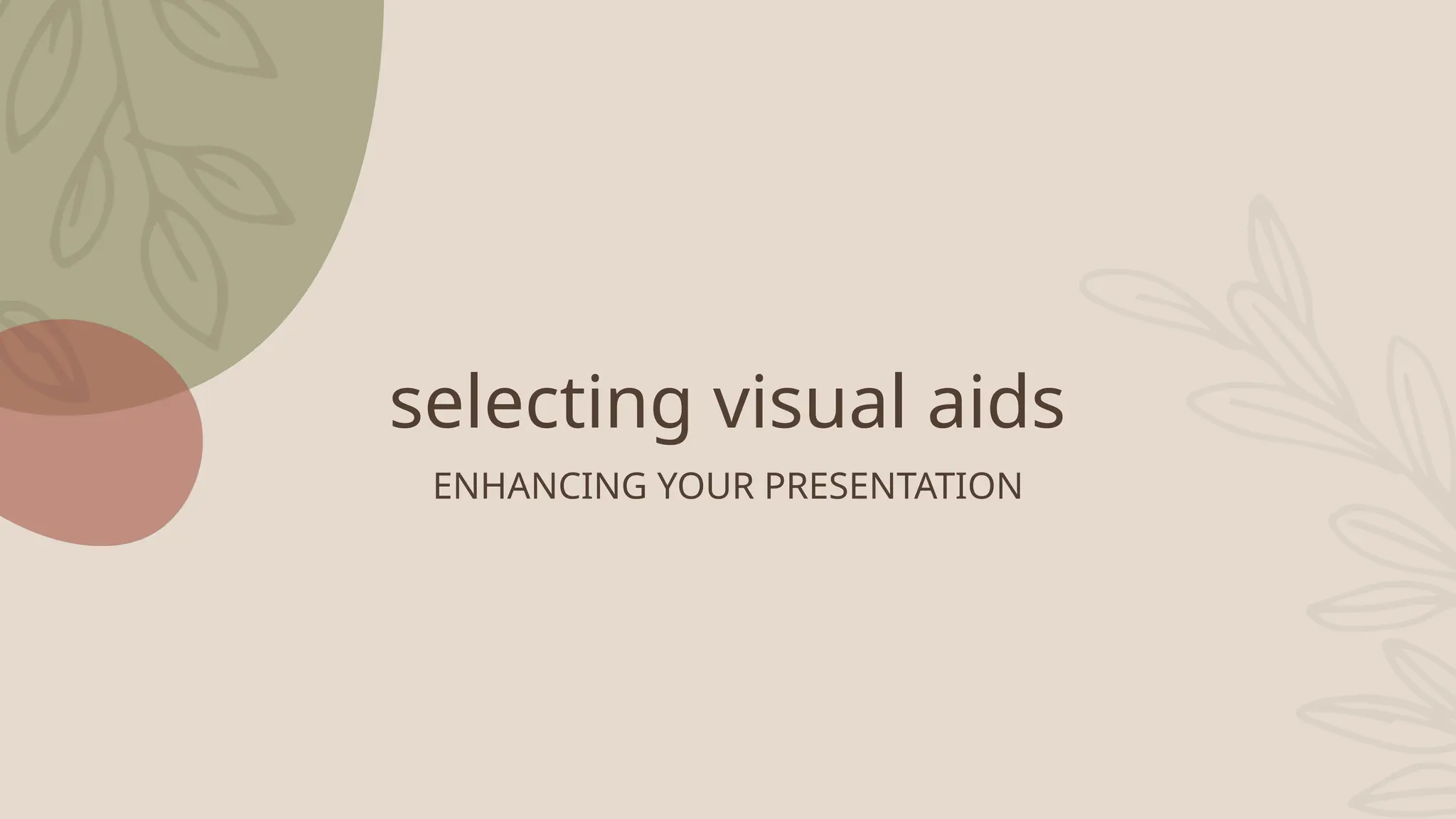 selecting visual aids

ENHANCING YOUR PRESENTATION